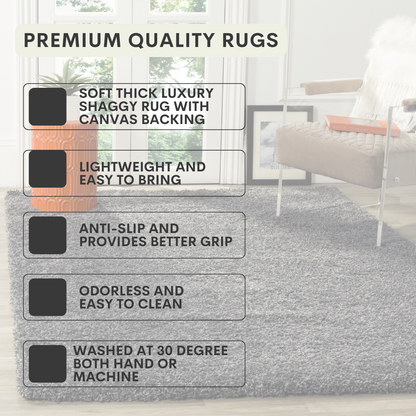 PREMIUM QUALITY RUGS

SOFT THICK LUXURY SHAGGY RUG WITH CANVAS BACKING

LIGHTWEIGHT AND EASY TO BRING

ANTI-SLIP AND PROVIDES BETTER GRIP

ODORLESS AND EASY TO CLEAN

WASHED AT 30 DEGREE BOTH HAND OR MACHINE